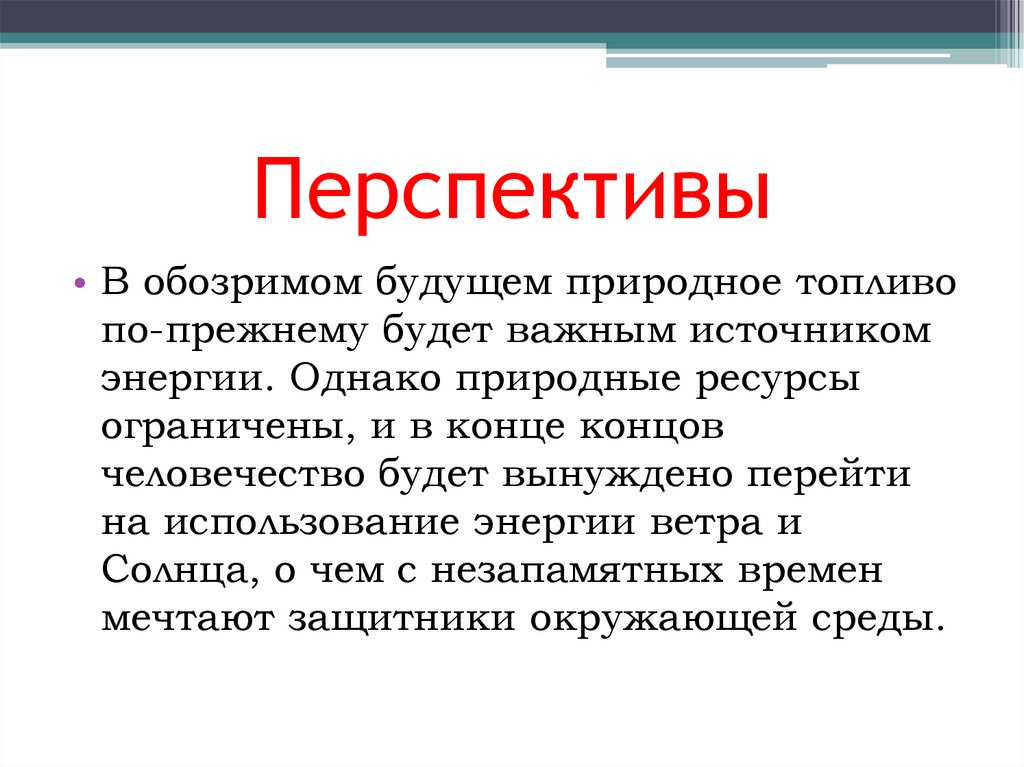 Перспективы

• В обозримом будущем природное топливо по-прежнему будет важным источником энергии. Однако природные ресурсы ограничены, и в конце концов человечество будет вынуждено перейти на использование энергии ветра и Солнца, о чем с незапамятных времен мечтают защитники окружающей среды.